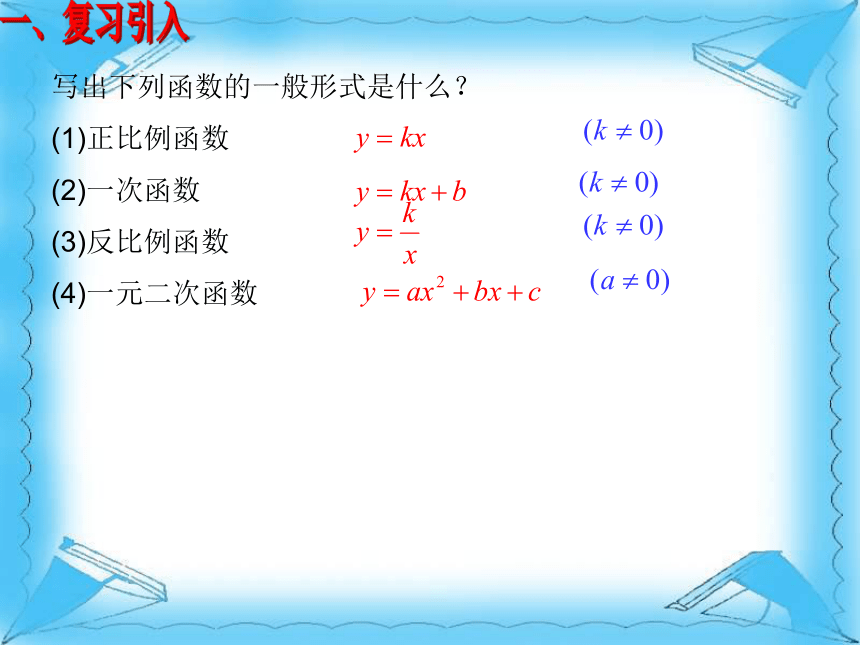 一、复习引入

写出下列函数的一般形式是什么？

(1)正比例函数 $y=kx$ $(k\neq 0)$

(2)一次函数 $y=kx+b$ $(k\neq 0)$

(3)反比例函数 $y=\frac{k}{x}$ $(k\neq 0)$

(4)一元二次函数 $y=ax^2+bx+c$ $(a\neq 0)$